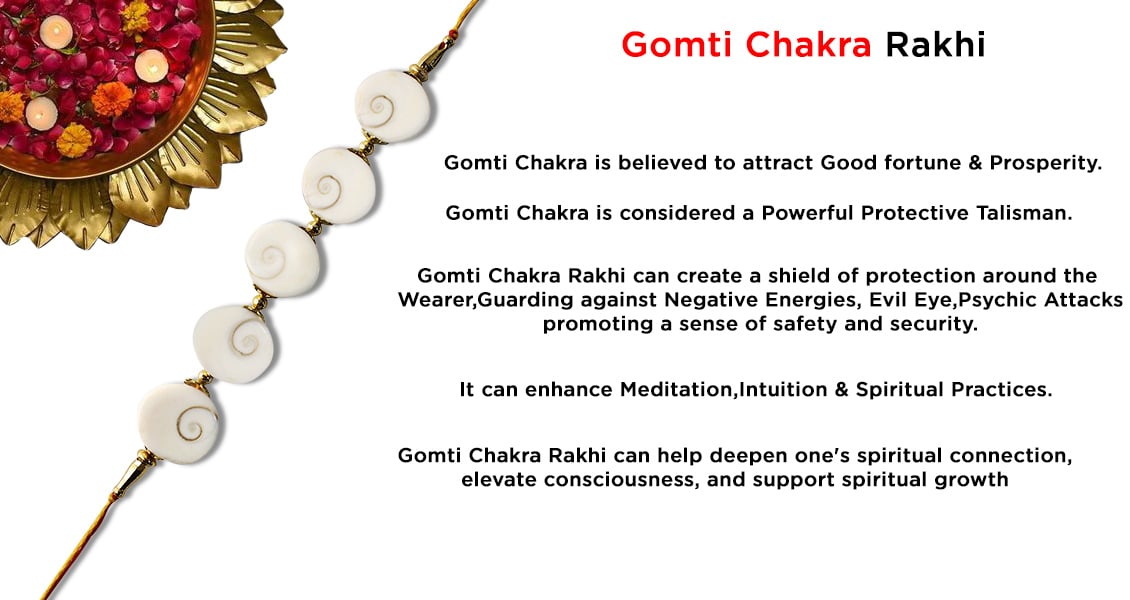 Gomti Chakra Rakhi

Gomti Chakra is believed to attract Good fortune & Prosperity.

Gomti Chakra is considered a Powerful Protective Talisman.

Gomti Chakra Rakhi can create a shield of protection around the Wearer,Guarding against Negative Energies, Evil Eye,Psychic Attacks promoting a sense of safety and security.

It can enhance Meditation,Intuition & Spiritual Practices.

Gomti Chakra Rakhi can help deepen one's spiritual connection, elevate consciousness, and support spiritual growth